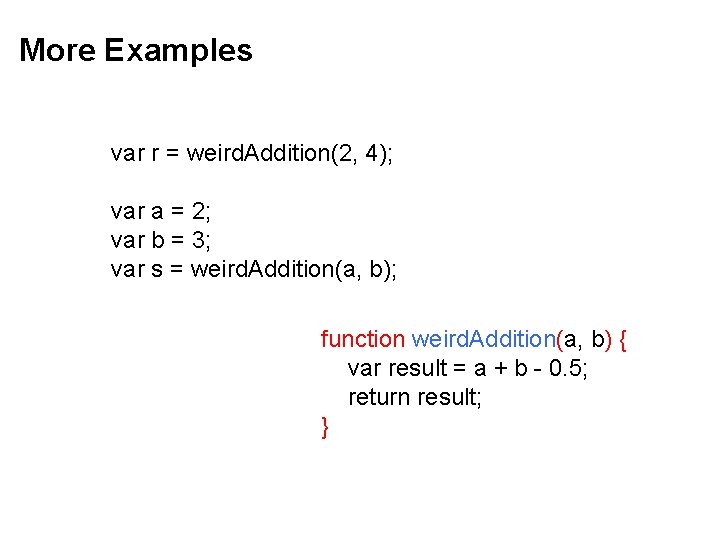 More Examples

var r = weirdAddition(2, 4);

var a = 2;
var b = 3;
var s = weirdAddition(a, b);

function weirdAddition(a, b) {
    var result = a + b - 0.5;
    return result;
}